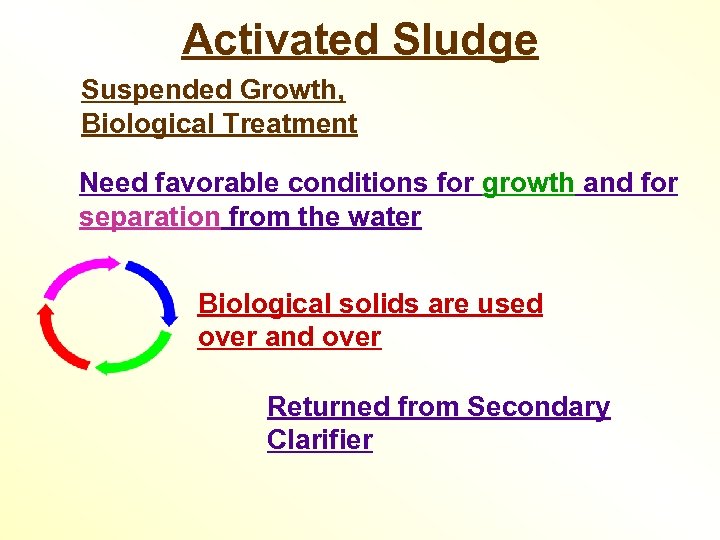 Activated Sludge

Suspended Growth, Biological Treatment

Need favorable conditions for growth and for separation from the water

Biological solids are used over and over

Returned from Secondary Clarifier